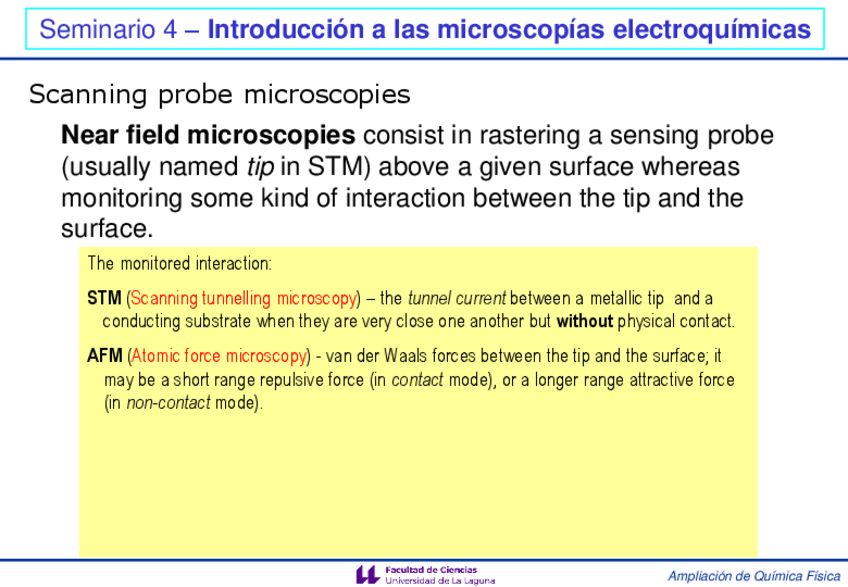 Seminario 4 – Introducción a las microscopías electroquímicas

Scanning probe microscopies

Near field microscopies consist in rastering a sensing probe (usually named tip in STM) above a given surface whereas monitoring some kind of interaction between the tip and the surface.

The monitored interaction:

STM (Scanning tunnelling microscopy) – the tunnel current between a metallic tip and a conducting substrate when they are very close one another but without physical contact.

AFM (Atomic force microscopy) - van der Waals forces between the tip and the surface; it may be a short range repulsive force (in contact mode), or a longer range attractive force (in non-contact mode).

Facultad de Ciencias
Universidad de La Laguna

Ampliación de Química Física